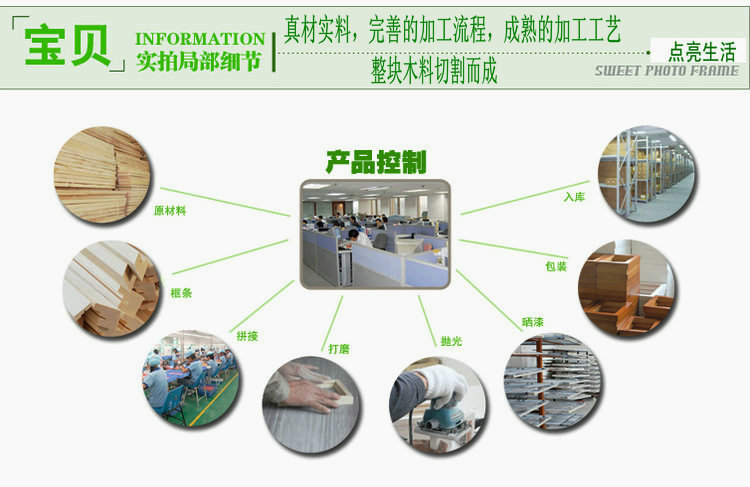 「宝贝」 INFORMATION 实拍局部细节

真材实料，完善的加工流程，成熟的加工工艺
整块木料切割而成

点亮生活
SWEET PHOTO FRAME

产品控制

原材料

框条

拼接

打磨

抛光

晒漆

包装

入库